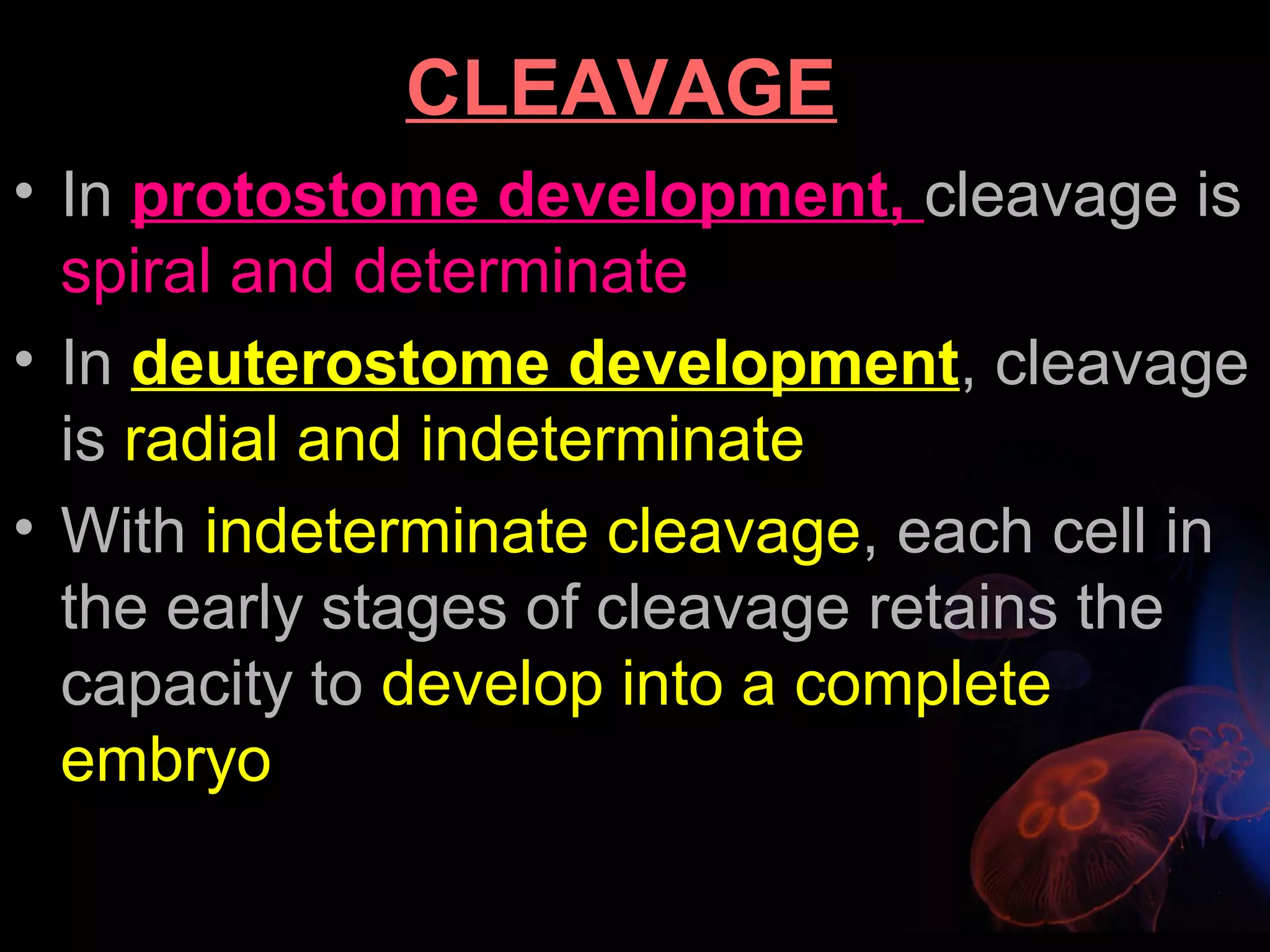 CLEAVAGE

• In protostome development, cleavage is spiral and determinate

• In deuterostome development, cleavage is radial and indeterminate

• With indeterminate cleavage, each cell in the early stages of cleavage retains the capacity to develop into a complete embryo